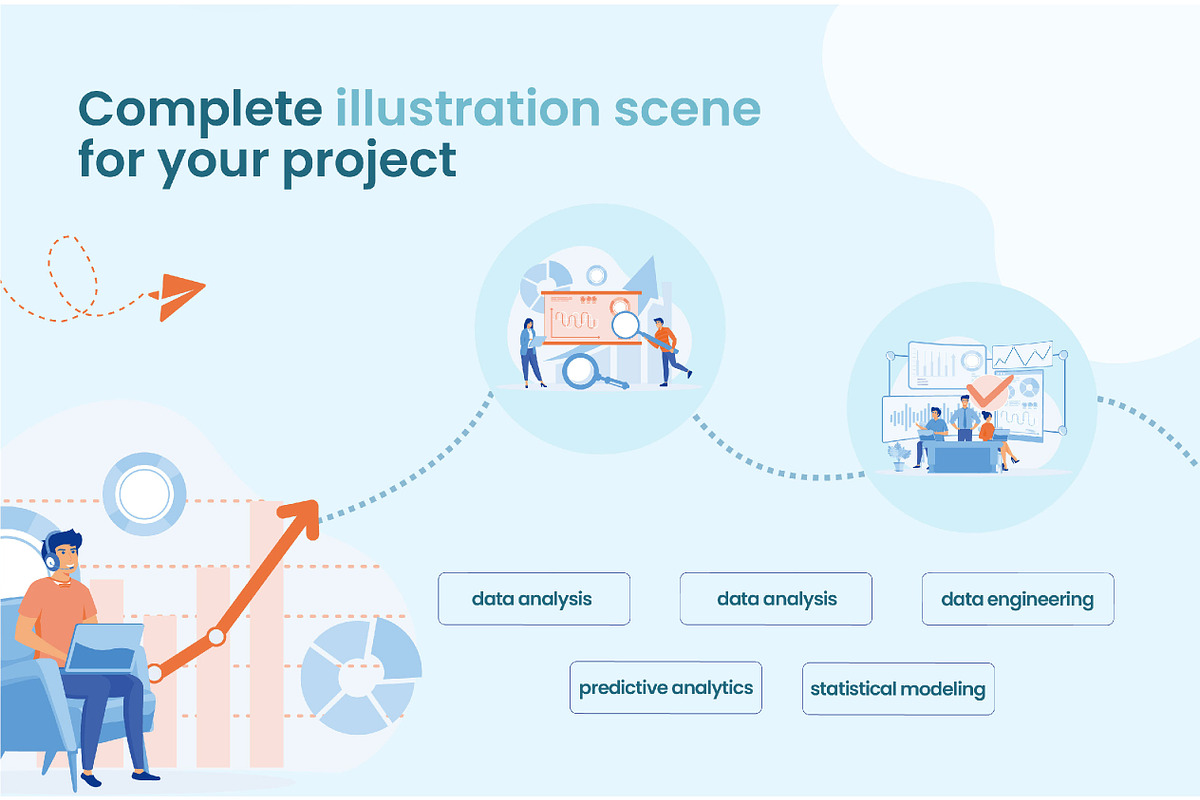 Complete illustration scene for your project

data analysis

data analysis

data engineering

predictive analytics

statistical modeling